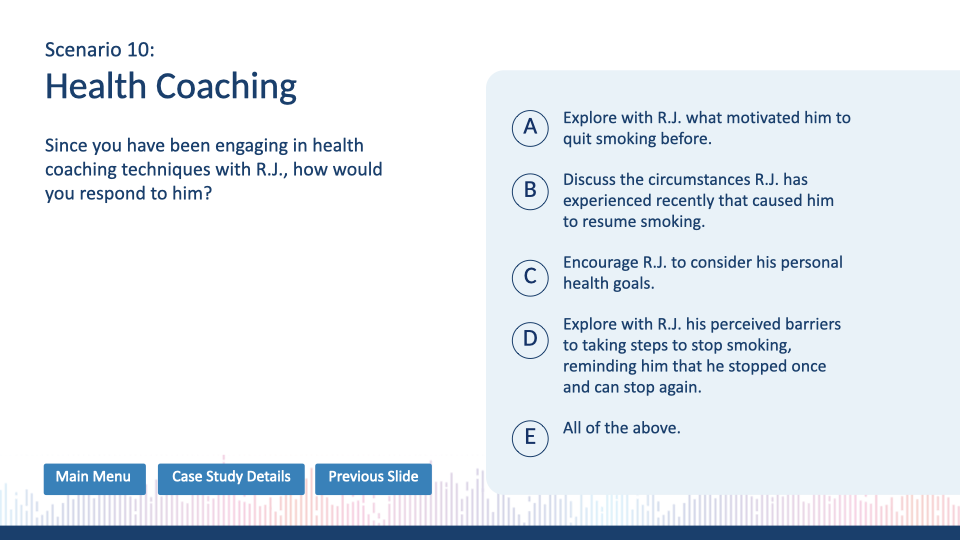 Scenario 10:
Health Coaching

Since you have been engaging in health coaching techniques with R.J., how would you respond to him?

A Explore with R.J. what motivated him to quit smoking before.

B Discuss the circumstances R.J. has experienced recently that caused him to resume smoking.

C Encourage R.J. to consider his personal health goals.

D Explore with R.J. his perceived barriers to taking steps to stop smoking, reminding him that he stopped once and can stop again.

E All of the above.

Main Menu
Case Study Details
Previous Slide